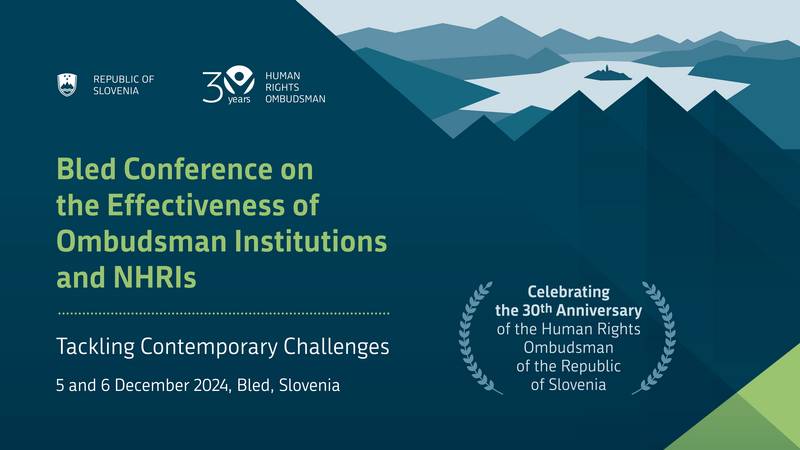 REPUBLIC OF SLOVENIA

30 years HUMAN RIGHTS OMBUDSMAN

Bled Conference on the Effectiveness of Ombudsman Institutions and NHRIs

Tackling Contemporary Challenges

5 and 6 December 2024, Bled, Slovenia

Celebrating the 30th Anniversary of the Human Rights Ombudsman of the Republic of Slovenia